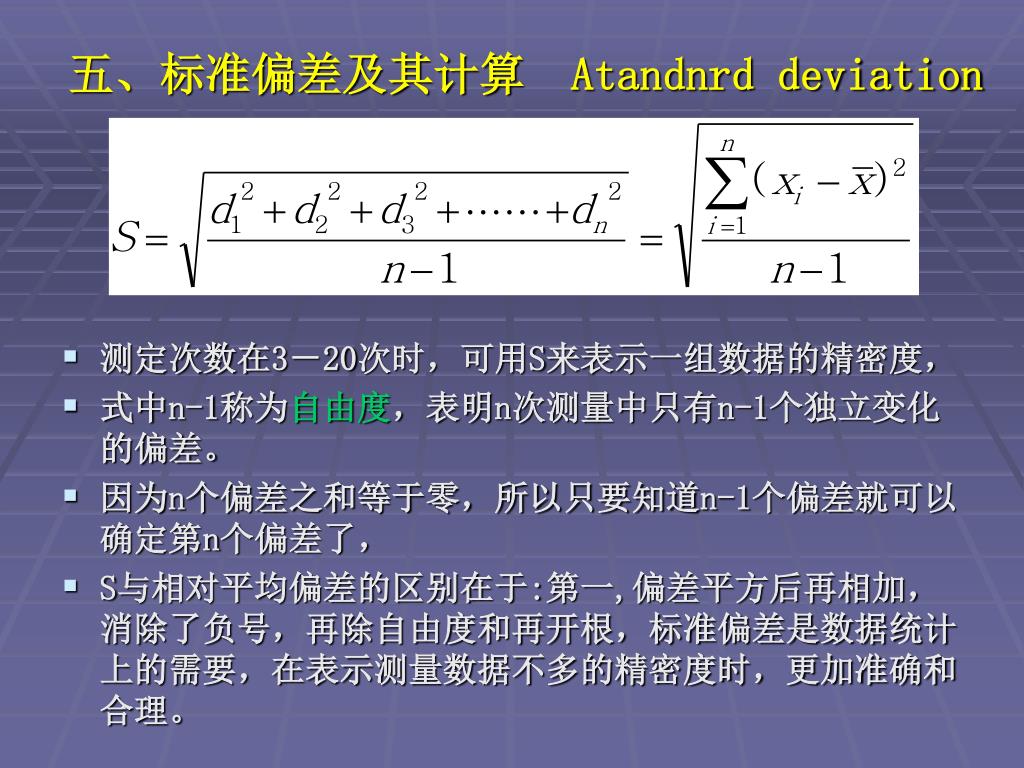 五、标准偏差及其计算 Atandnrd deviation

$S=\sqrt{\frac{d_1^2+d_2^2+d_3^2+\cdots\cdots+d_n^2}{n-1}}=\sqrt{\frac{\sum_{i=1}^{n}(x_i-\overline{x})^2}{n-1}}$

▪ 测定次数在3－20次时，可用S来表示一组数据的精密度，
▪ 式中n-1称为自由度，表明n次测量中只有n-1个独立变化的偏差。
▪ 因为n个偏差之和等于零，所以只要知道n-1个偏差就可以确定第n个偏差了，
▪ S与相对平均偏差的区别在于:第一,偏差平方后再相加，消除了负号，再除自由度和再开根，标准偏差是数据统计上的需要，在表示测量数据不多的精密度时，更加准确和合理。